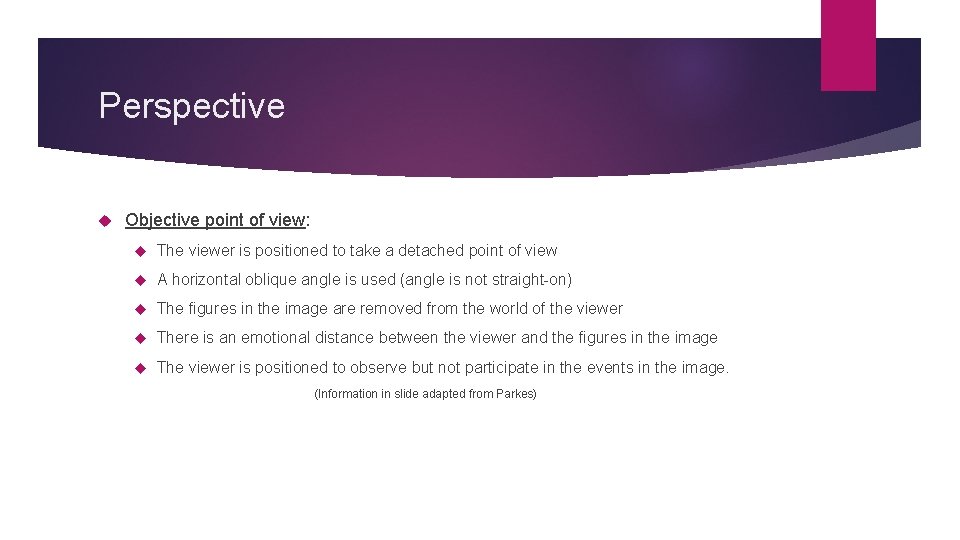 Perspective

Objective point of view:

The viewer is positioned to take a detached point of view

A horizontal oblique angle is used (angle is not straight-on)

The figures in the image are removed from the world of the viewer

There is an emotional distance between the viewer and the figures in the image

The viewer is positioned to observe but not participate in the events in the image.

(Information in slide adapted from Parkes)